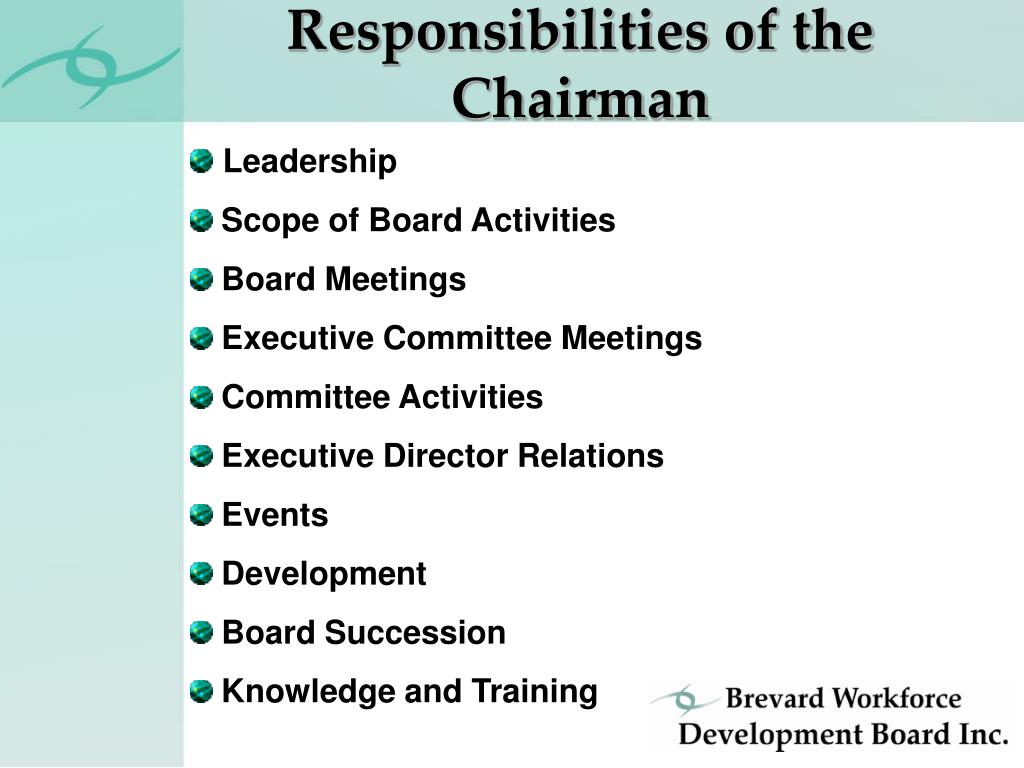 Responsibilities of the Chairman

Leadership

Scope of Board Activities

Board Meetings

Executive Committee Meetings

Committee Activities

Executive Director Relations

Events

Development

Board Succession

Knowledge and Training

Brevard Workforce Development Board Inc.